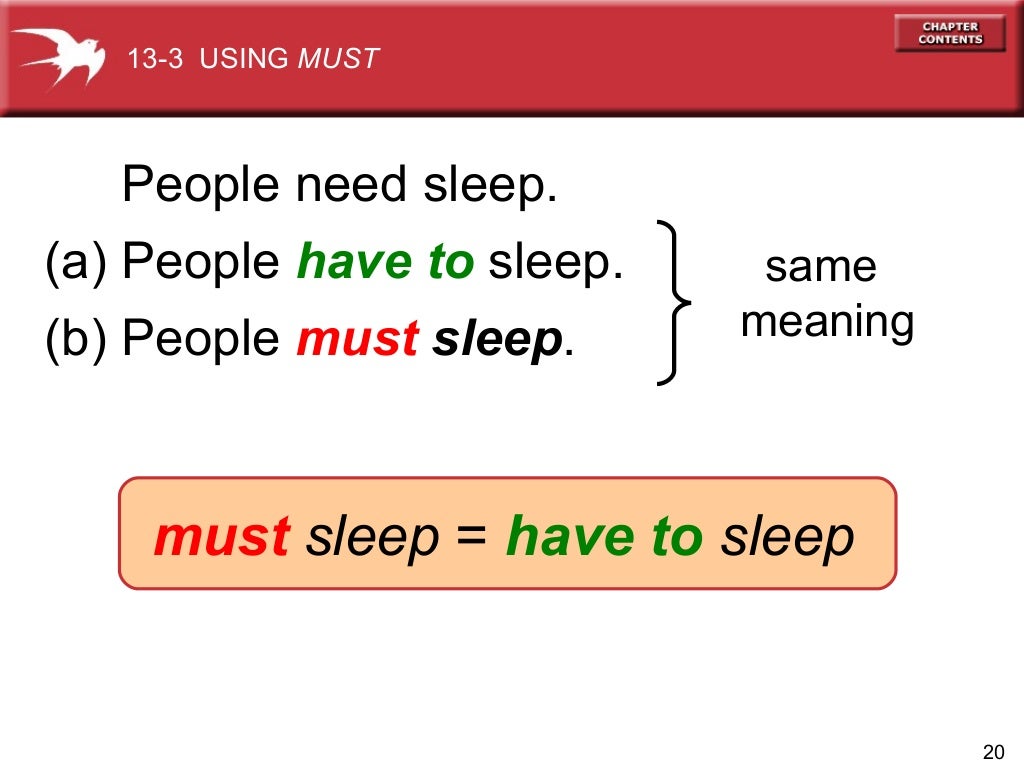 13-3 USING MUST

CHAPTER CONTENTS

People need sleep.

(a) People have to sleep.

(b) People must sleep.

same meaning

must sleep = have to sleep

20